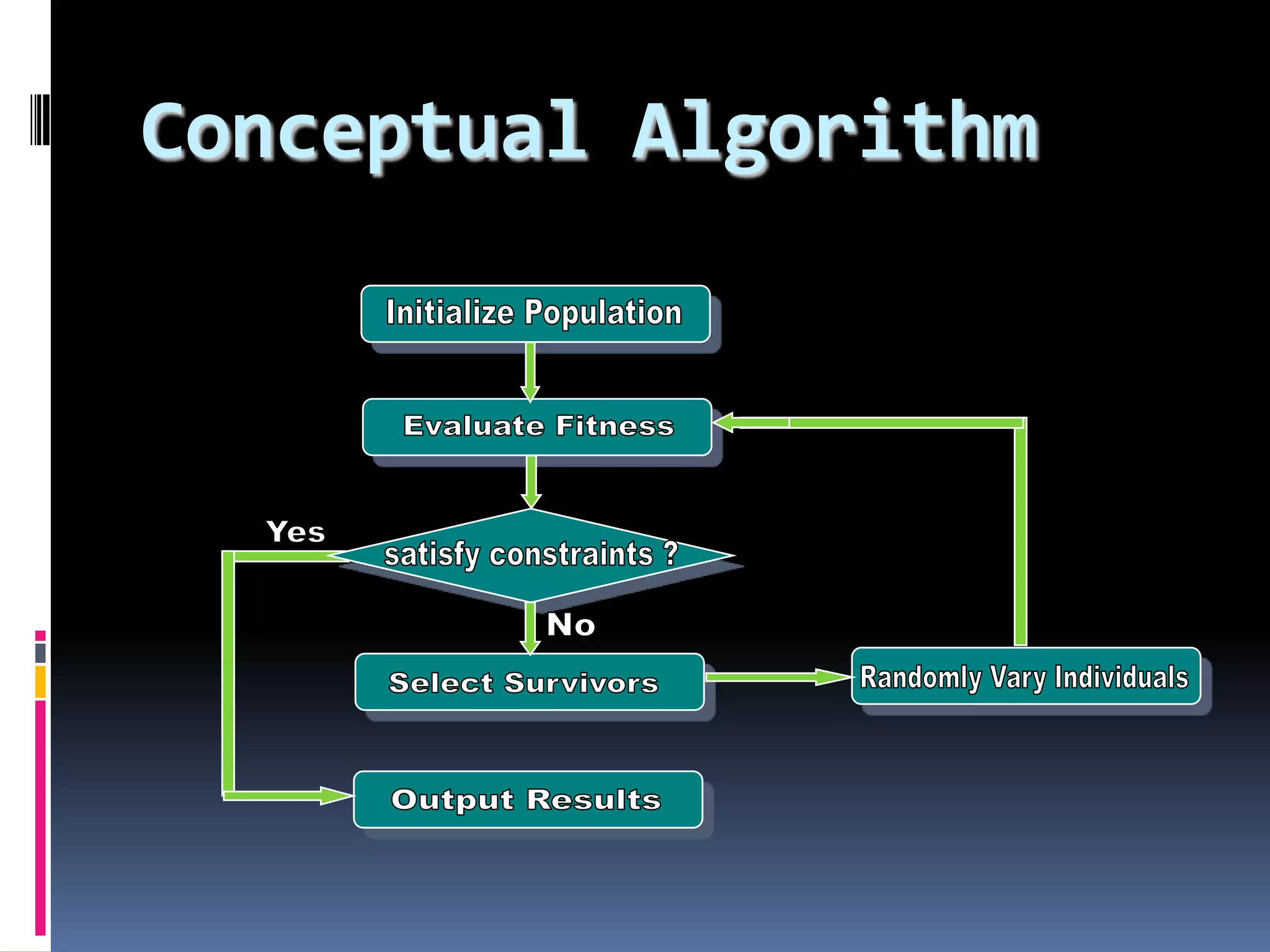 Conceptual Algorithm

Initialize Population

Evaluate Fitness

Yes

satisfy constraints ?

No

Select Survivors

Randomly Vary Individuals

Output Results